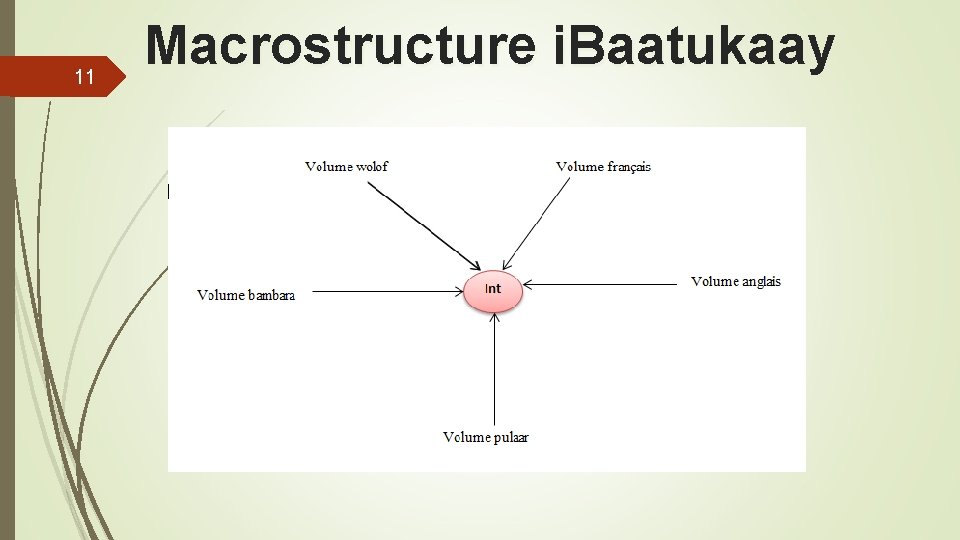 11

Macrostructure iBaatukaay

Volume wolof

Volume français

Volume bambara

Int

Volume anglais

Volume pulaar